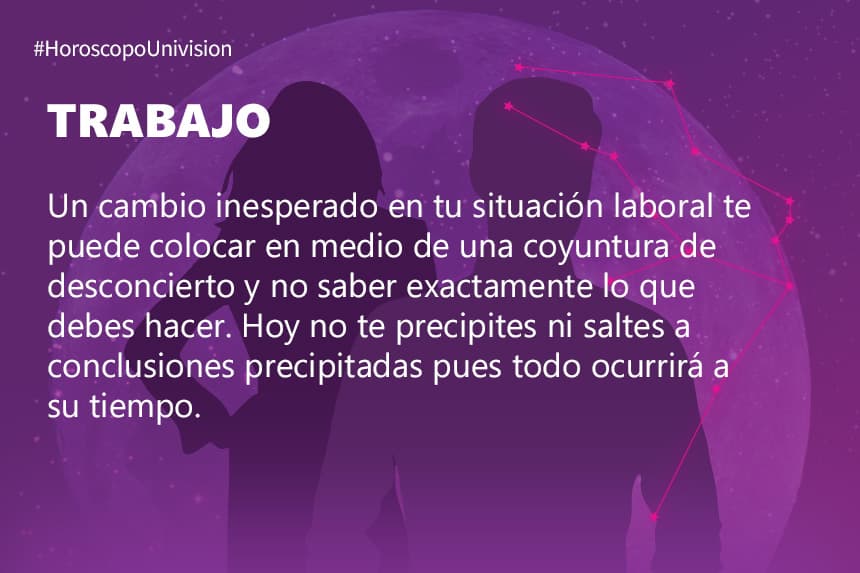 #HoroscopoUnivision

TRABAJO

Un cambio inesperado en tu situación laboral te puede colocar en medio de una coyuntura de desconcierto y no saber exactamente lo que debes hacer. Hoy no te precipites ni saltes a conclusiones precipitadas pues todo ocurrirá a su tiempo.